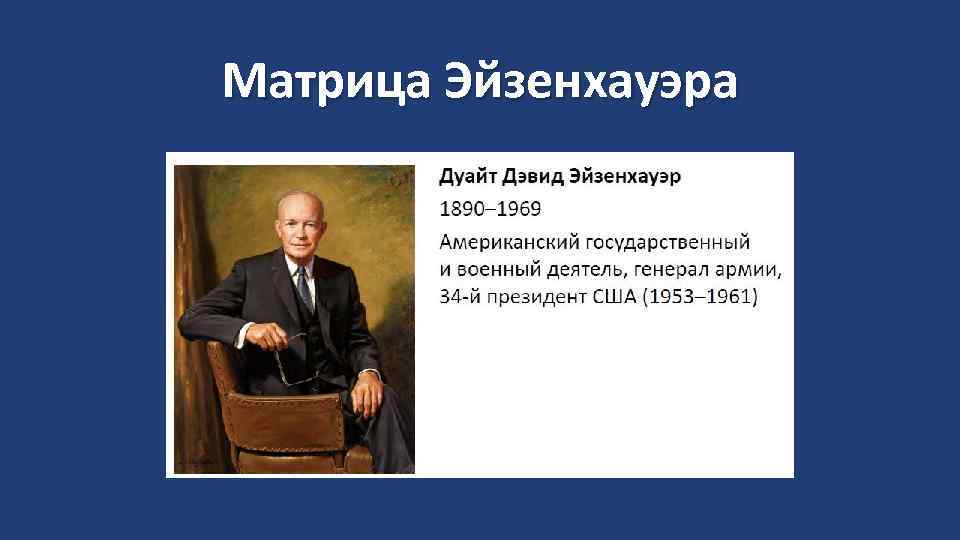 Матрица Эйзенхауэра

Дуайт Дэвид Эйзенхауэр
1890–1969
Американский государственный и военный деятель, генерал армии, 34-й президент США (1953–1961)